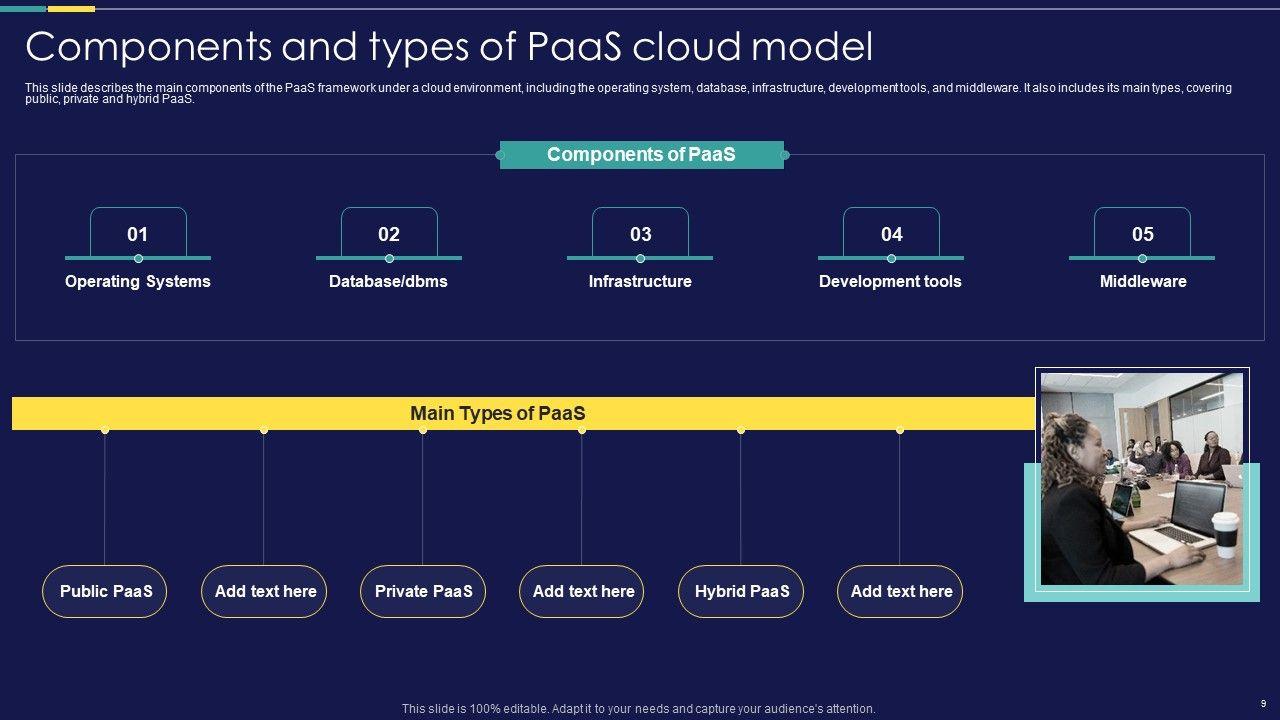 Components and types of PaaS cloud model

This slide describes the main components of the PaaS framework under a cloud environment, including the operating system, database, infrastructure, development tools, and middleware. It also includes its main types, covering public, private and hybrid PaaS.

Components of PaaS

01
Operating Systems

02
Database/dbms

03
Infrastructure

04
Development tools

05
Middleware

Main Types of PaaS

Public PaaS

Add text here

Private PaaS

Add text here

Hybrid PaaS

Add text here

This slide is 100% editable. Adapt it to your needs and capture your audience's attention.

9